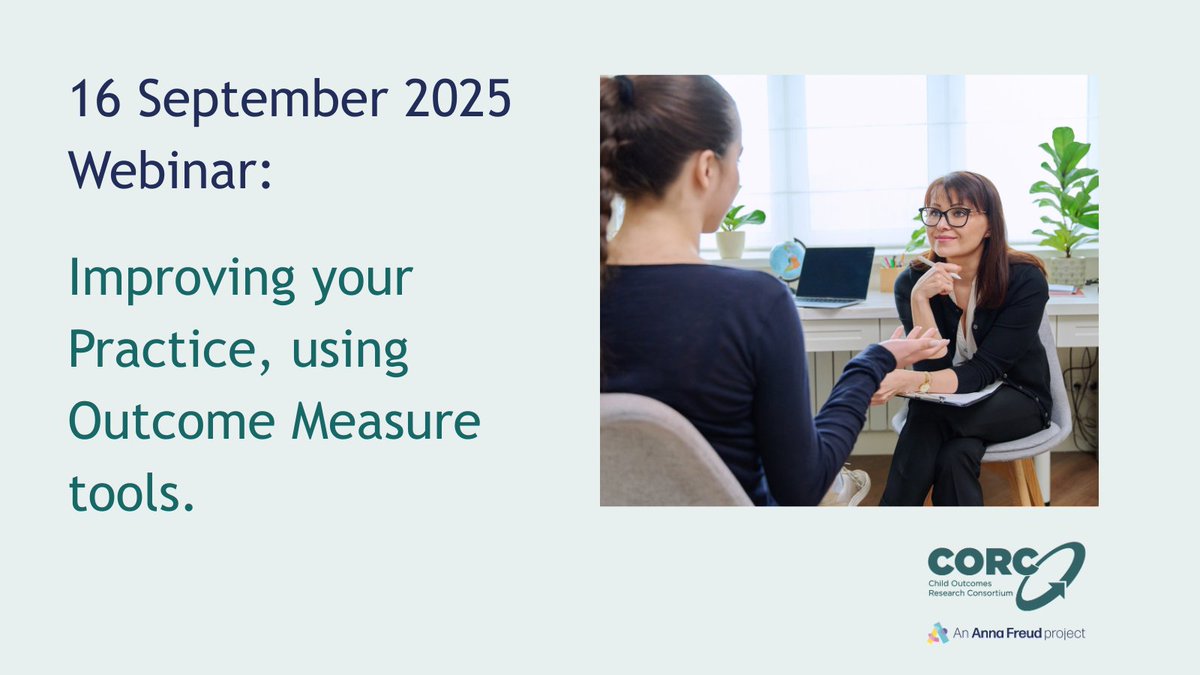 16 September 2025
Webinar:

Improving your Practice, using Outcome Measure tools.

CORC
Child Outcomes Research Consortium

An Anna Freud project